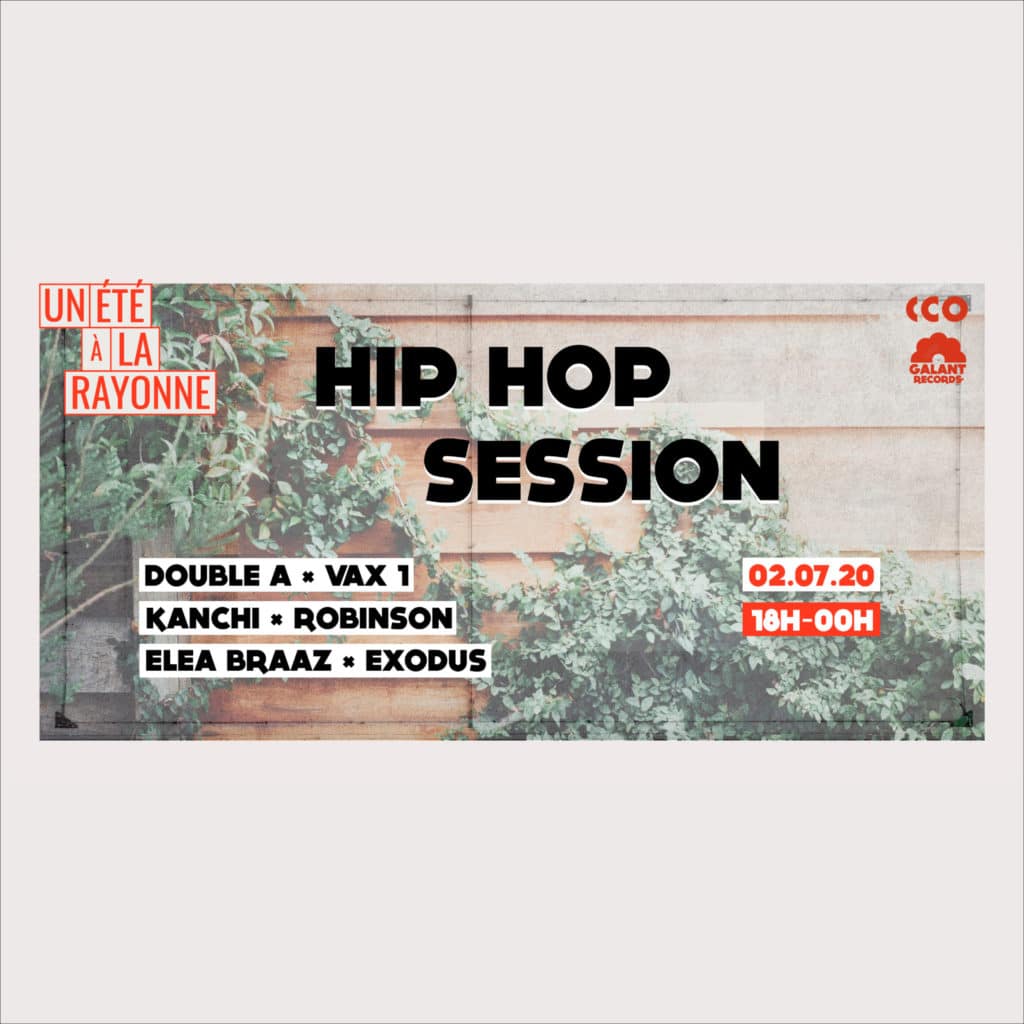 UN ÉTÉ À LA RAYONNE

CCO

GALANT RECORDS

HIP HOP SESSION

DOUBLE A × VAX 1
KANCHI × ROBINSON
ELEA BRAAZ × EXODUS

02.07.20
18H-00H